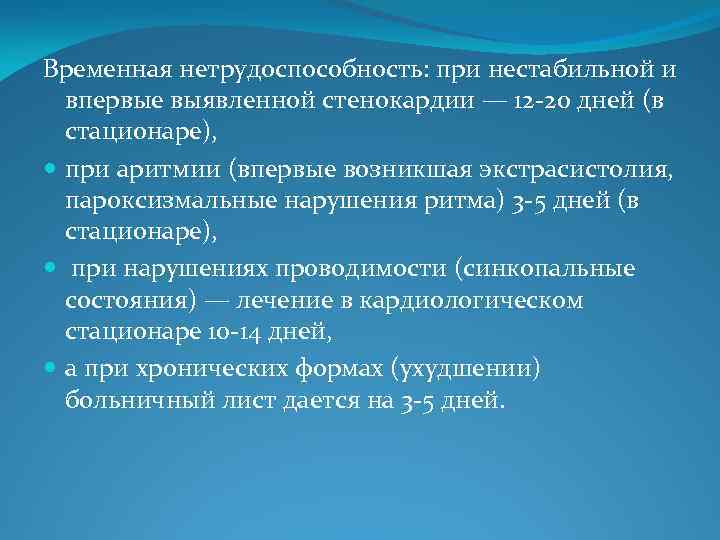 Временная нетрудоспособность: при нестабильной и впервые выявленной стенокардии — 12-20 дней (в стационаре),

при аритмии (впервые возникшая экстрасистолия, пароксизмальные нарушения ритма) 3-5 дней (в стационаре),

при нарушениях проводимости (синкопальные состояния) — лечение в кардиологическом стационаре 10-14 дней,

а при хронических формах (ухудшении) больничный лист дается на 3-5 дней.